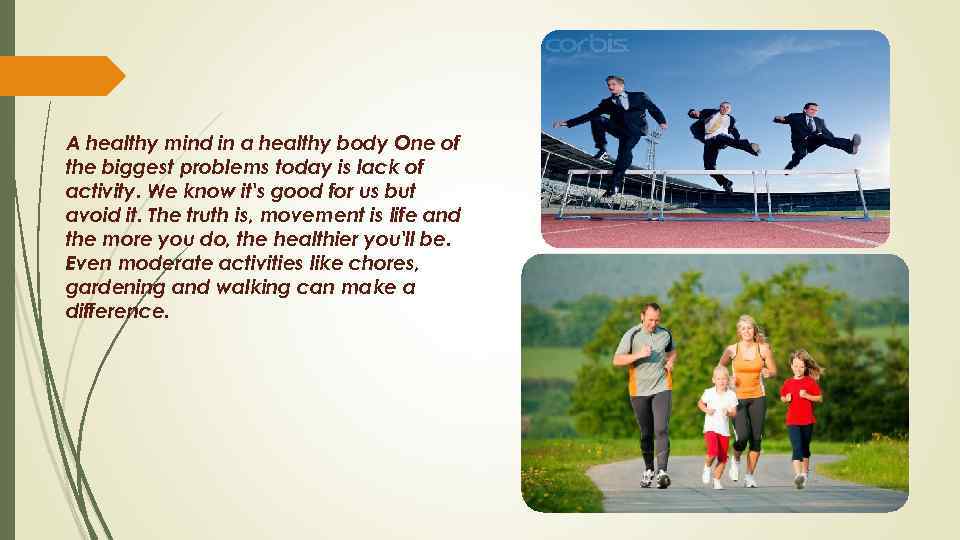 A healthy mind in a healthy body One of the biggest problems today is lack of activity. We know it's good for us but avoid it. The truth is, movement is life and the more you do, the healthier you'll be. Even moderate activities like chores, gardening and walking can make a difference.

corbis